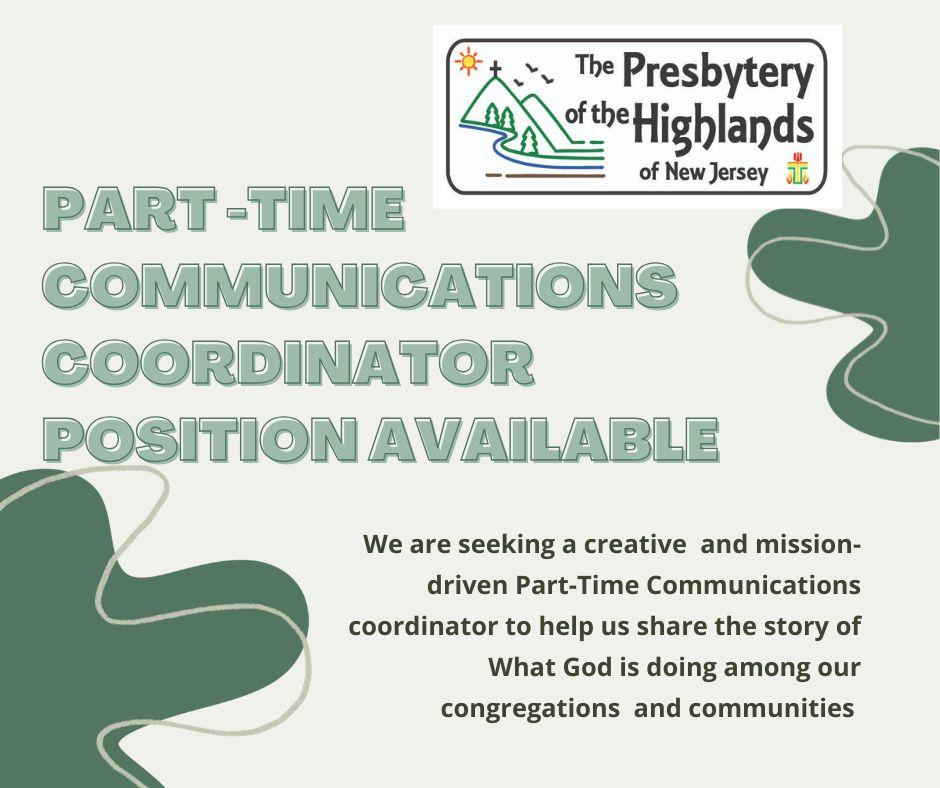 The Presbytery of the Highlands of New Jersey

PART -TIME COMMUNICATIONS COORDINATOR POSITION AVAILABLE

We are seeking a creative and mission-driven Part-Time Communications coordinator to help us share the story of What God is doing among our congregations and communities